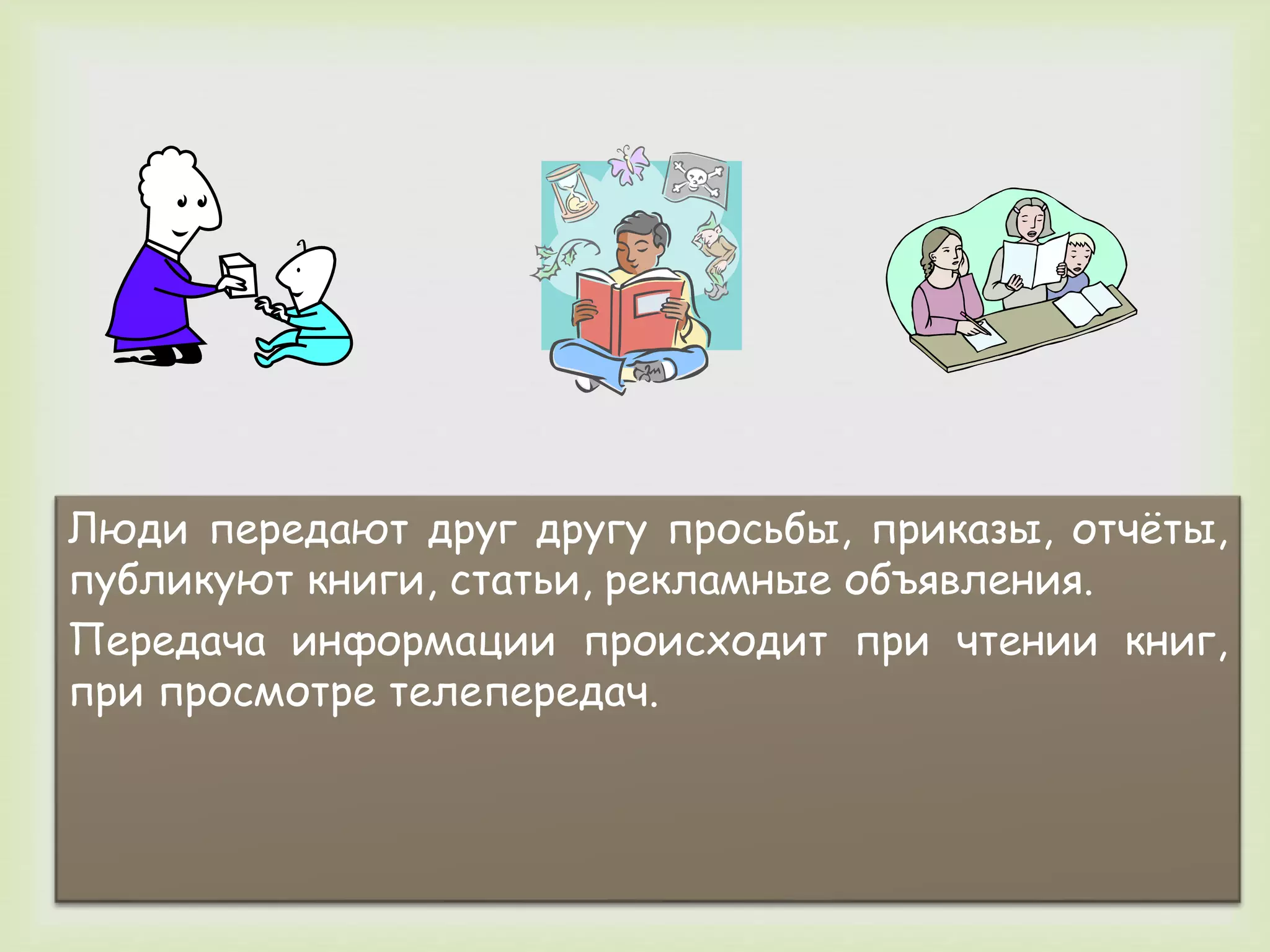 Люди передают друг другу просьбы, приказы, отчёты, публикуют книги, статьи, рекламные объявления.

Передача информации происходит при чтении книг, при просмотре телепередач.